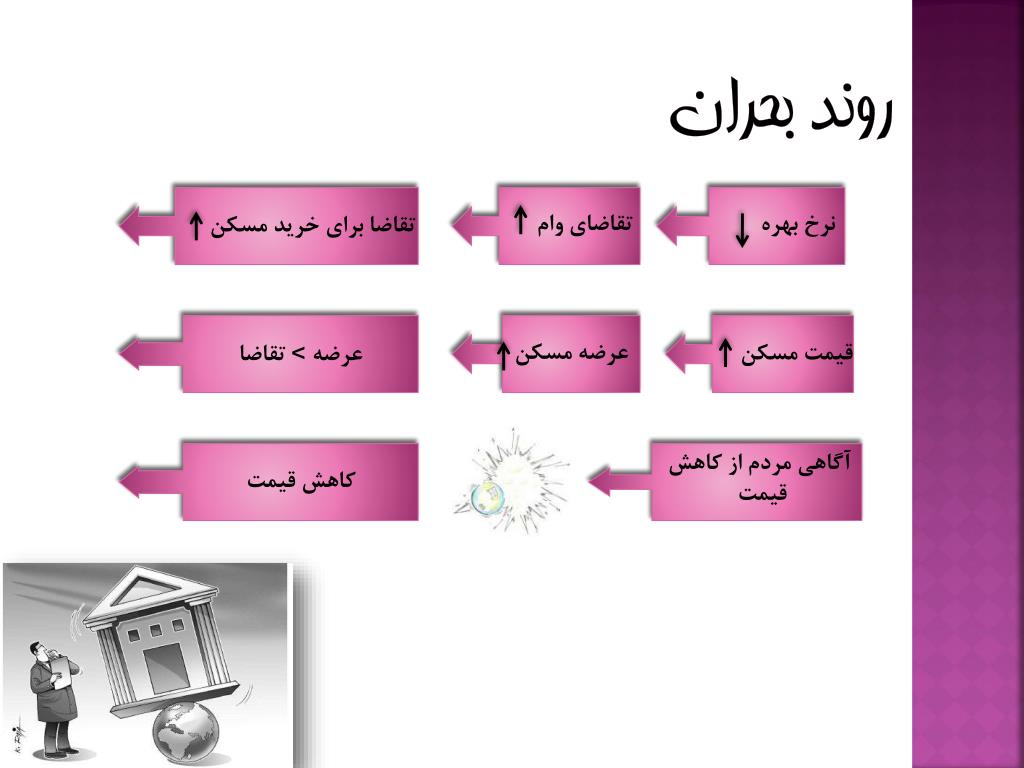 روند بحران

نرخ بهره ↓

تقاضای وام ↑

تقاضا برای خرید مسکن ↑

قیمت مسکن ↑

عرضه مسکن ↑

عرضه > تقاضا

آگاهی مردم از کاهش قیمت

کاهش قیمت